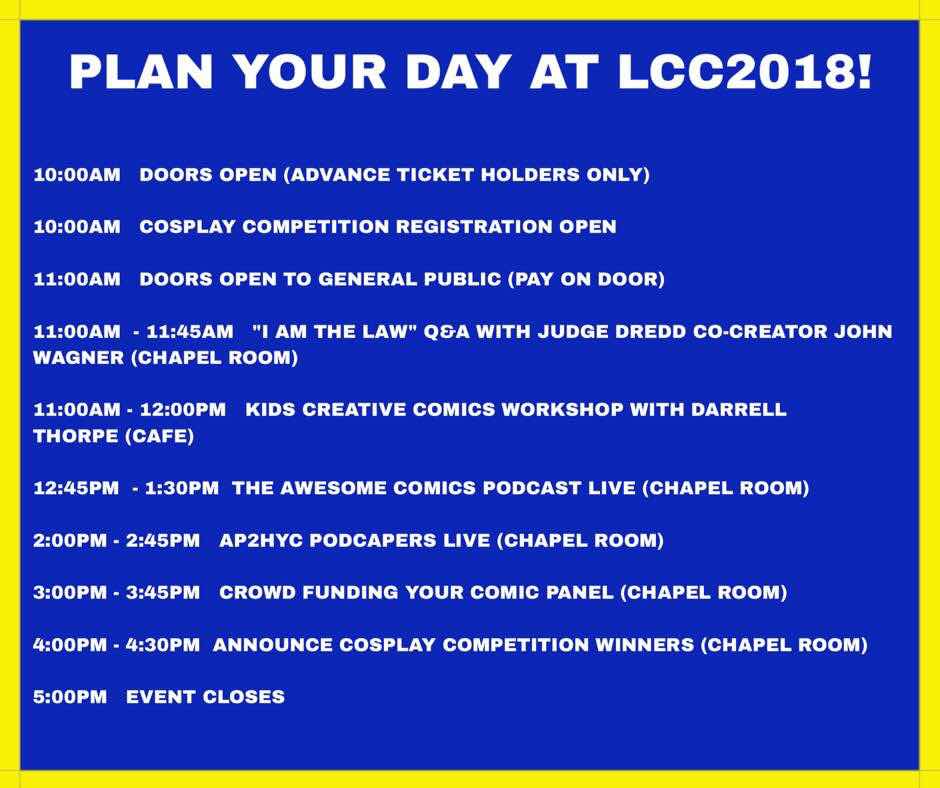 PLAN YOUR DAY AT LCC2018!

10:00AM DOORS OPEN (ADVANCE TICKET HOLDERS ONLY)

10:00AM COSPLAY COMPETITION REGISTRATION OPEN

11:00AM DOORS OPEN TO GENERAL PUBLIC (PAY ON DOOR)

11:00AM - 11:45AM "I AM THE LAW" Q&A WITH JUDGE DREDD CO-CREATOR JOHN WAGNER (CHAPEL ROOM)

11:00AM - 12:00PM KIDS CREATIVE COMICS WORKSHOP WITH DARRELL THORPE (CAFE)

12:45PM - 1:30PM THE AWESOME COMICS PODCAST LIVE (CHAPEL ROOM)

2:00PM - 2:45PM AP2HYC PODCAPERS LIVE (CHAPEL ROOM)

3:00PM - 3:45PM CROWD FUNDING YOUR COMIC PANEL (CHAPEL ROOM)

4:00PM - 4:30PM ANNOUNCE COSPLAY COMPETITION WINNERS (CHAPEL ROOM)

5:00PM EVENT CLOSES